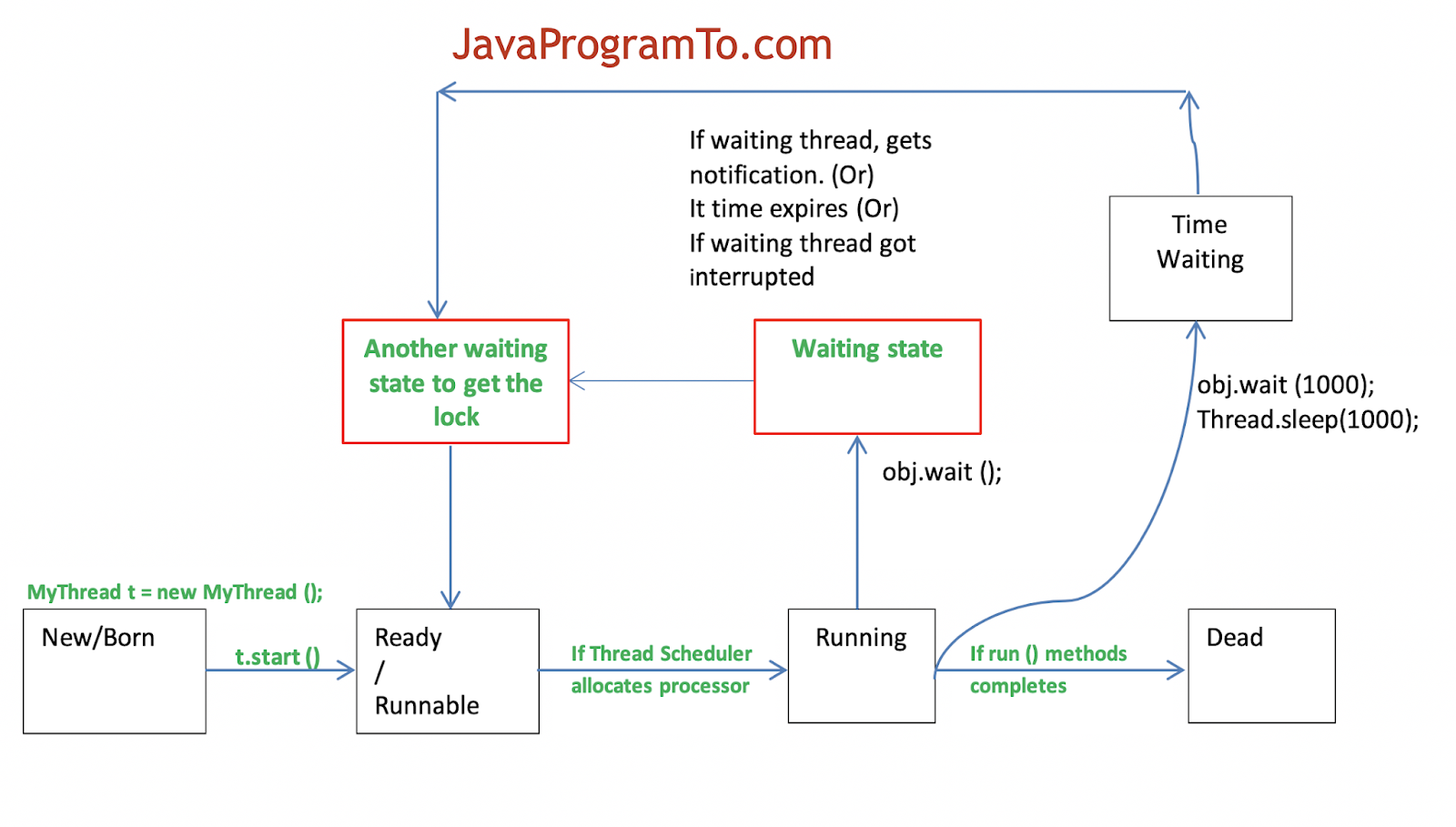 JavaProgramTo.com

If waiting thread, gets notification. (Or)
It time expires (Or)
If waiting thread got interrupted

Time Waiting

Another waiting state to get the lock

Waiting state

obj.wait (1000);
Thread.sleep(1000);

obj.wait ();

MyThread t = new MyThread ();

New/Born

t.start ()

Ready
/
Runnable

If Thread Scheduler allocates processor

Running

If run () methods completes

Dead